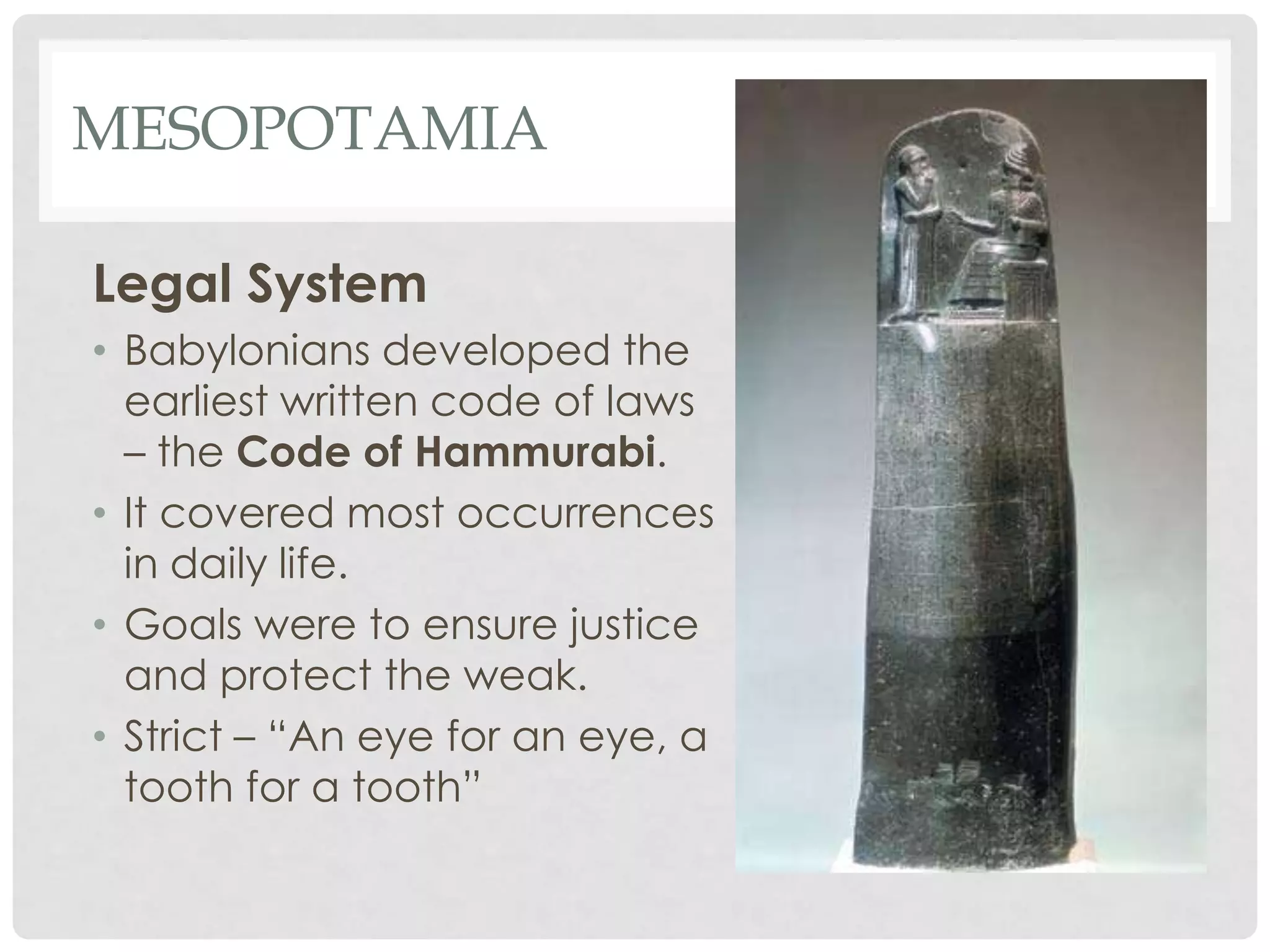 MESOPOTAMIA

Legal System

• Babylonians developed the earliest written code of laws – the Code of Hammurabi.
• It covered most occurrences in daily life.
• Goals were to ensure justice and protect the weak.
• Strict – "An eye for an eye, a tooth for a tooth"